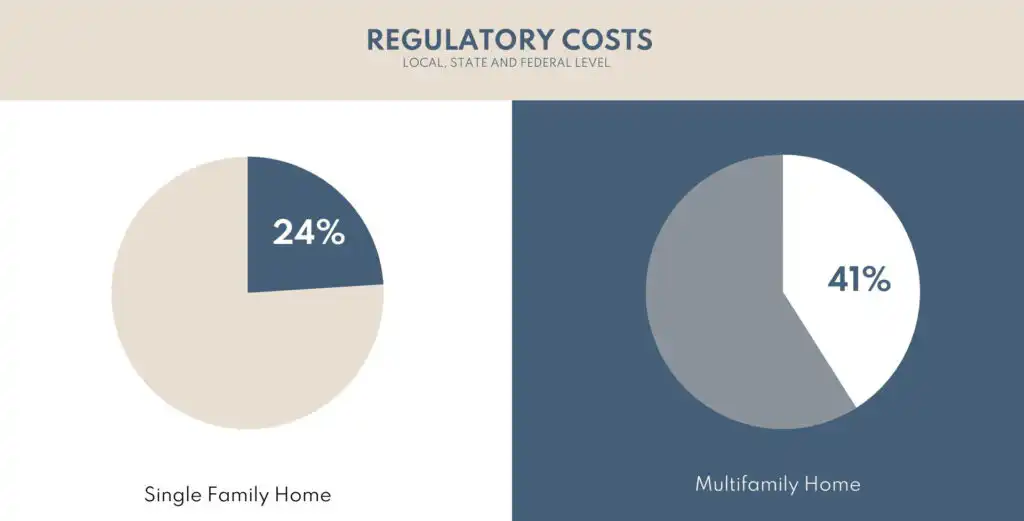 REGULATORY COSTS
LOCAL, STATE AND FEDERAL LEVEL

24%

Single Family Home

41%

Multifamily Home